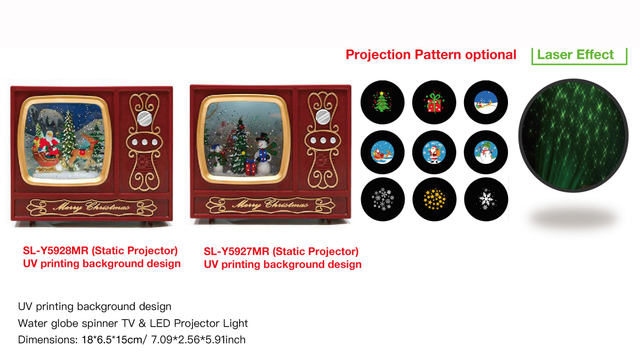 Projection Pattern optional

Laser Effect

Merry Christmas

Merry Christmas

SL-Y5928MR (Static Projector)
UV printing background design

SL-Y5927MR (Static Projector)
UV printing background design

UV printing background design
Water globe spinner TV & LED Projector Light
Dimensions: 18*6.5*15cm/ 7.09*2.56*5.91inch